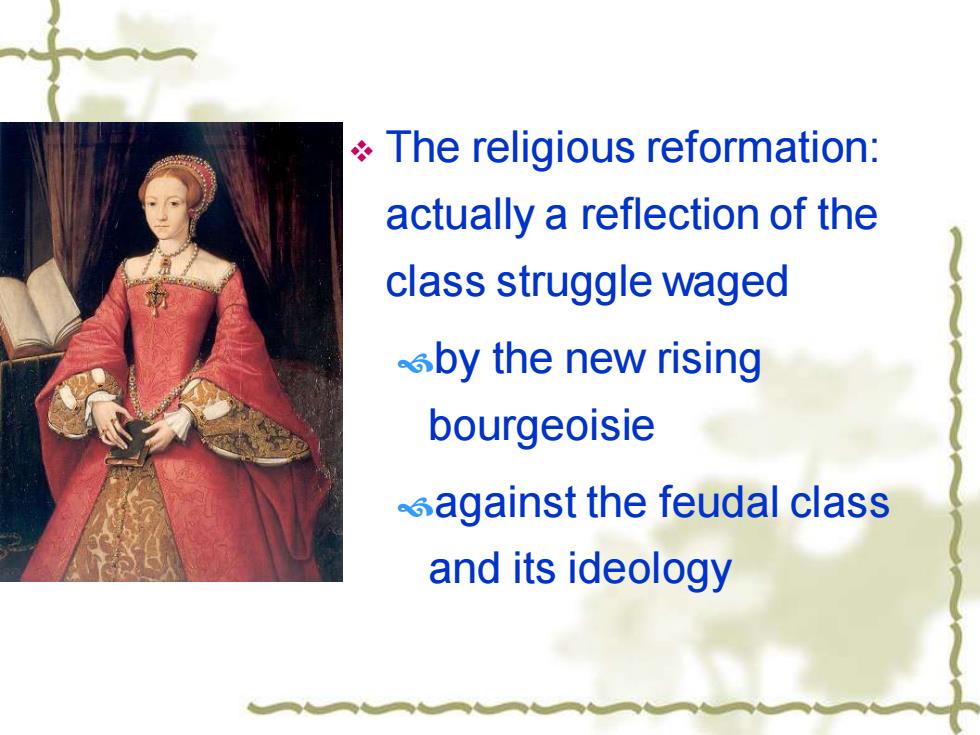 The religious reformation: actually a reflection of the class struggle waged

by the new rising bourgeoisie

against the feudal class and its ideology